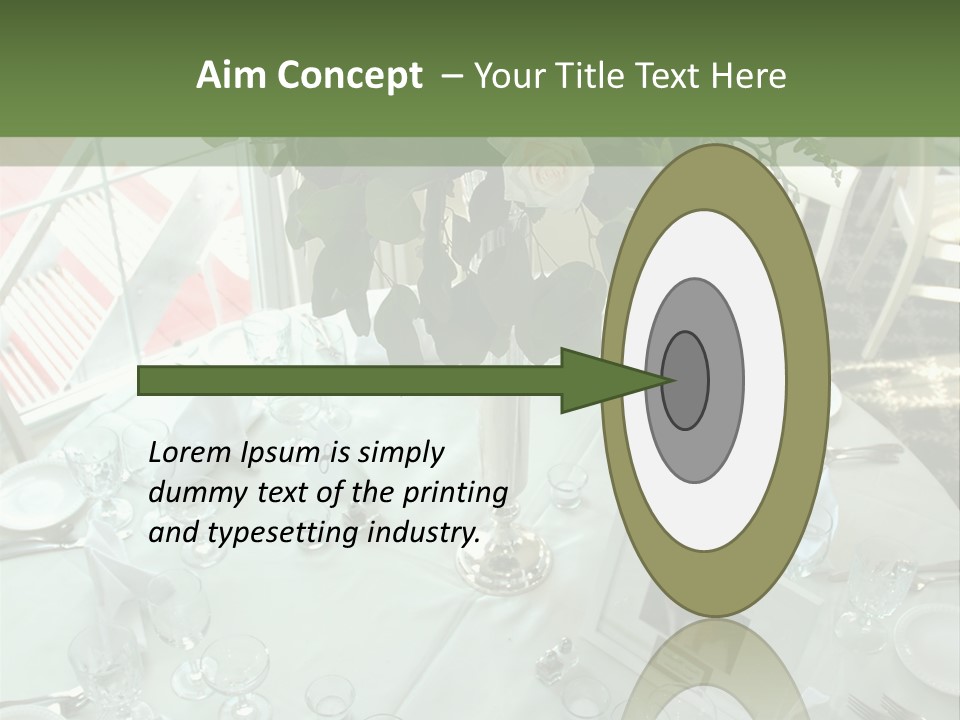 Aim Concept – Your Title Text Here

Lorem Ipsum is simply dummy text of the printing and typesetting industry.